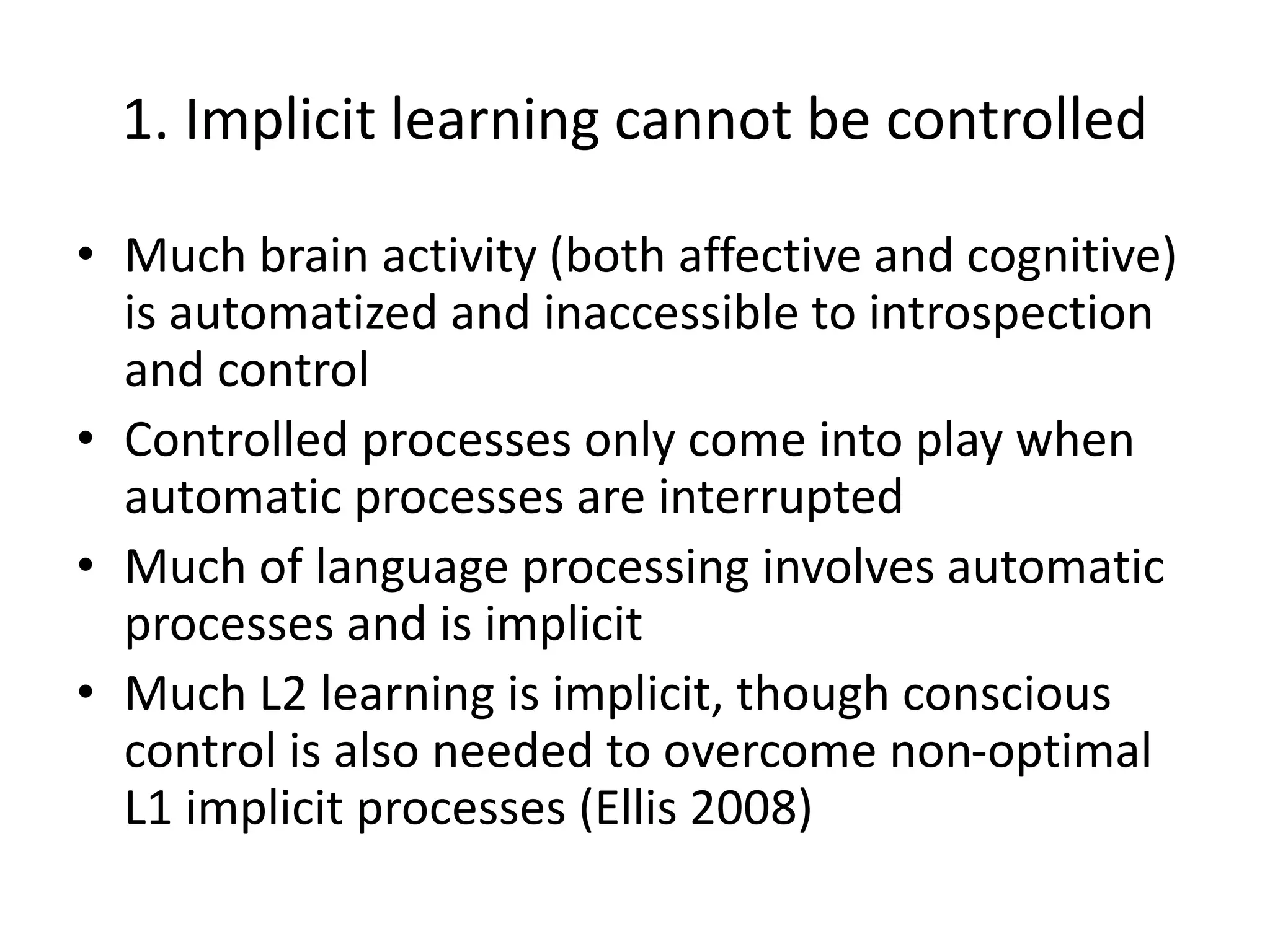 1. Implicit learning cannot be controlled

• Much brain activity (both affective and cognitive) is automatized and inaccessible to introspection and control
• Controlled processes only come into play when automatic processes are interrupted
• Much of language processing involves automatic processes and is implicit
• Much L2 learning is implicit, though conscious control is also needed to overcome non-optimal L1 implicit processes (Ellis 2008)